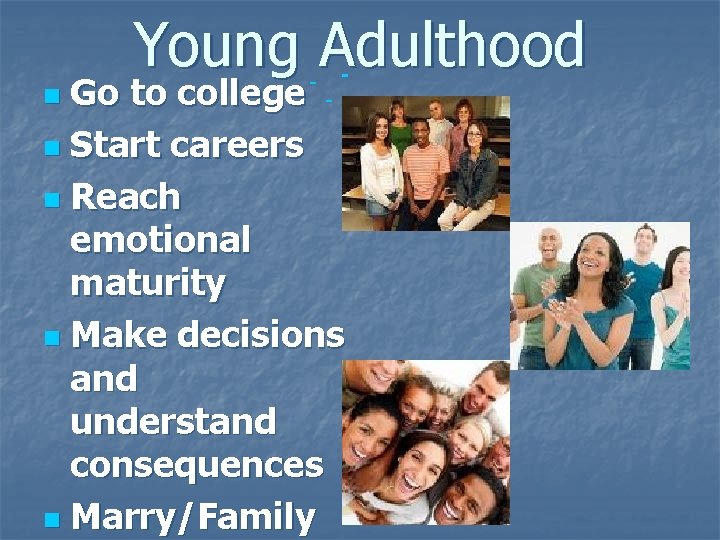 Young Adulthood

- Go to college
- Start careers
- Reach emotional maturity
- Make decisions and understand consequences
- Marry/Family